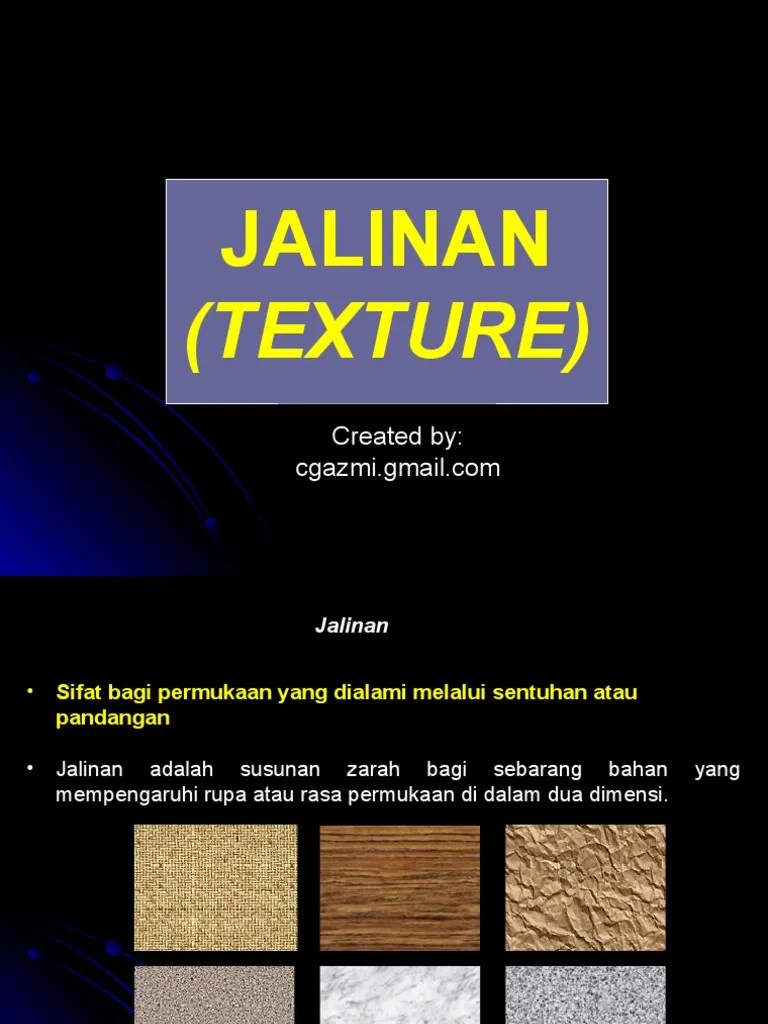 JALINAN
(TEXTURE)

Created by:
cgazmi.gmail.com

Jalinan

• Sifat bagi permukaan yang dialami melalui sentuhan atau pandangan

• Jalinan adalah susunan zarah bagi sebarang bahan yang mempengaruhi rupa atau rasa permukaan di dalam dua dimensi.